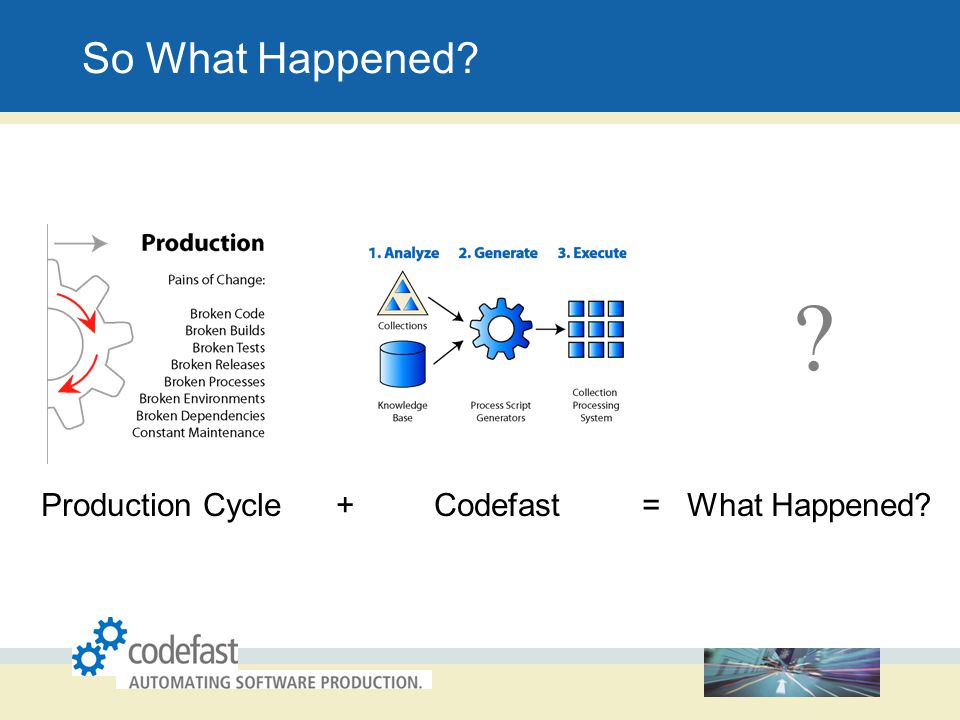 So What Happened?

Production

Pains of Change:

Broken Code
Broken Builds
Broken Tests
Broken Releases
Broken Processes
Broken Environments
Broken Dependencies
Constant Maintenance

1. Analyze 2. Generate 3. Execute

Collections

Knowledge Base

Process Script Generators

Collection Processing System

?

Production Cycle + Codefast = What Happened?

codefast
AUTOMATING SOFTWARE PRODUCTION.